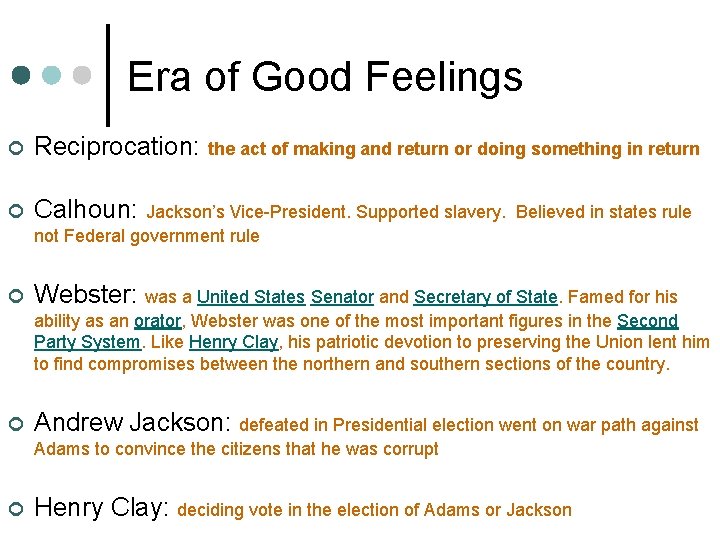 Era of Good Feelings

Reciprocation: the act of making and return or doing something in return

Calhoun: Jackson's Vice-President. Supported slavery. Believed in states rule not Federal government rule

Webster: was a United States Senator and Secretary of State. Famed for his ability as an orator, Webster was one of the most important figures in the Second Party System. Like Henry Clay, his patriotic devotion to preserving the Union lent him to find compromises between the northern and southern sections of the country.

Andrew Jackson: defeated in Presidential election went on war path against Adams to convince the citizens that he was corrupt

Henry Clay: deciding vote in the election of Adams or Jackson